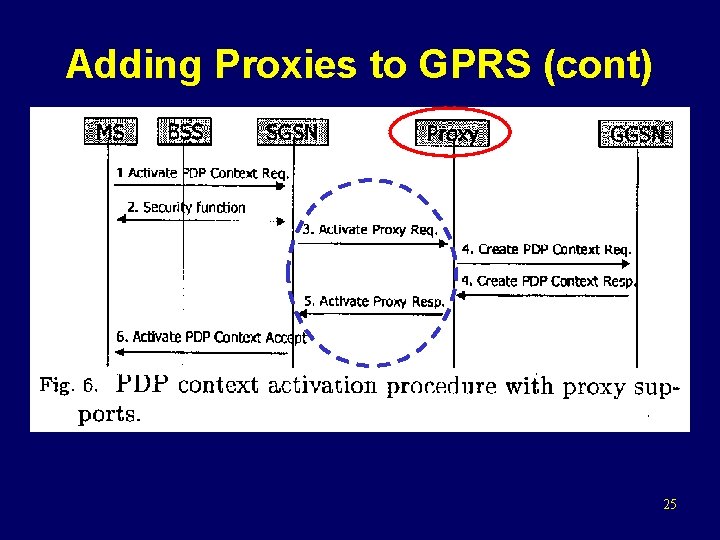 Adding Proxies to GPRS (cont)

MS
BSS
SGSN
Proxy
GGSN

1 Activate PDP Context Req.
2. Security function
3. Activate Proxy Req.
4. Create PDP Context Req.
4. Create PDP Context Resp.
5. Activate Proxy Resp.
6. Activate PDP Context Accept

Fig. 6. PDP context activation procedure with proxy supports.

25